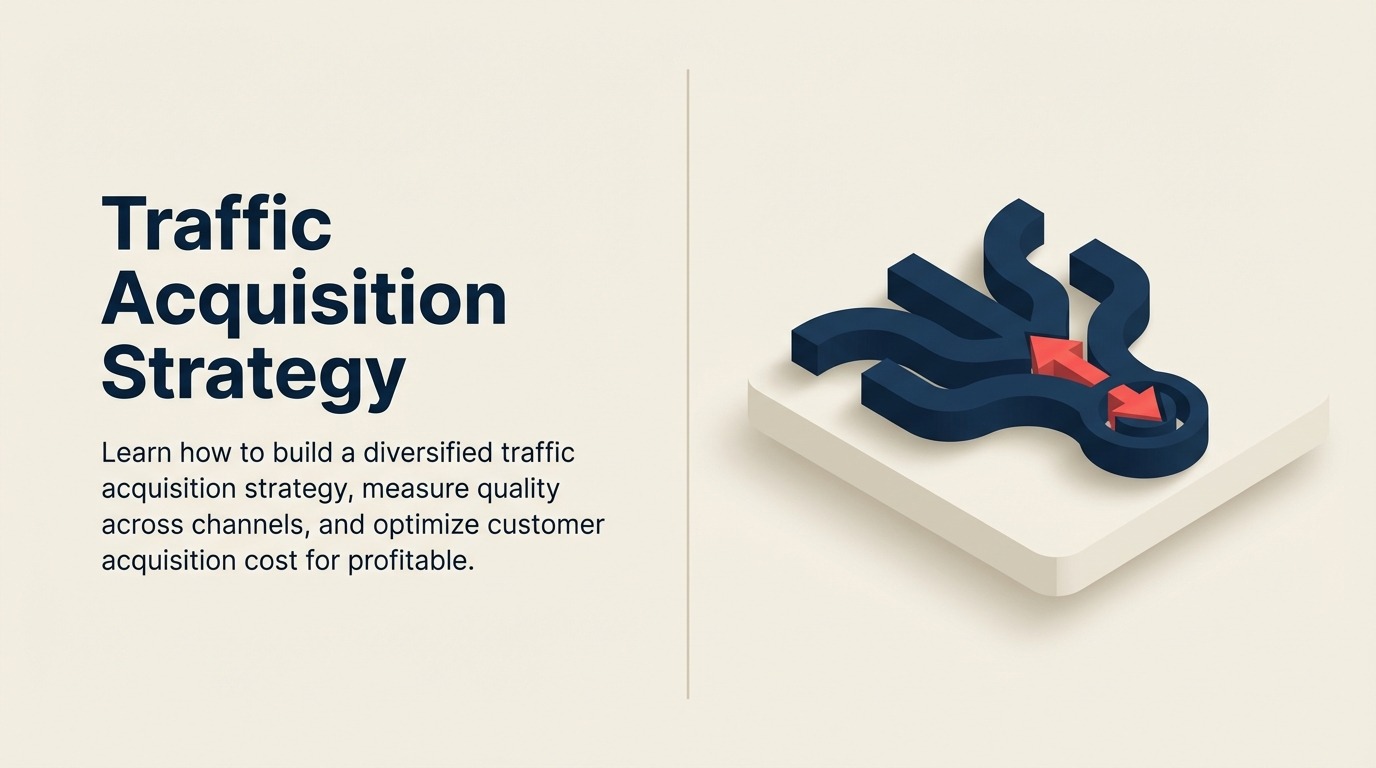 Traffic Acquisition Strategy

Learn how to build a diversified traffic acquisition strategy, measure quality across channels, and optimize customer acquisition cost for profitable.